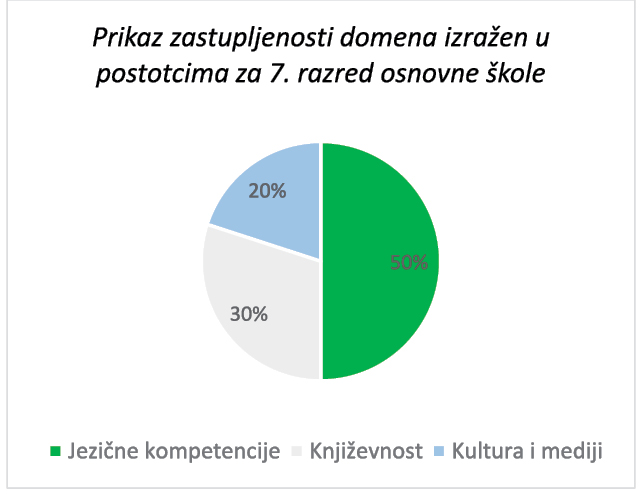 Prikaz zastupljenosti domena izražen u postotcima za 7. razred osnovne škole

20%

50%

30%

Jezične kompetencije Književnost Kultura i mediji